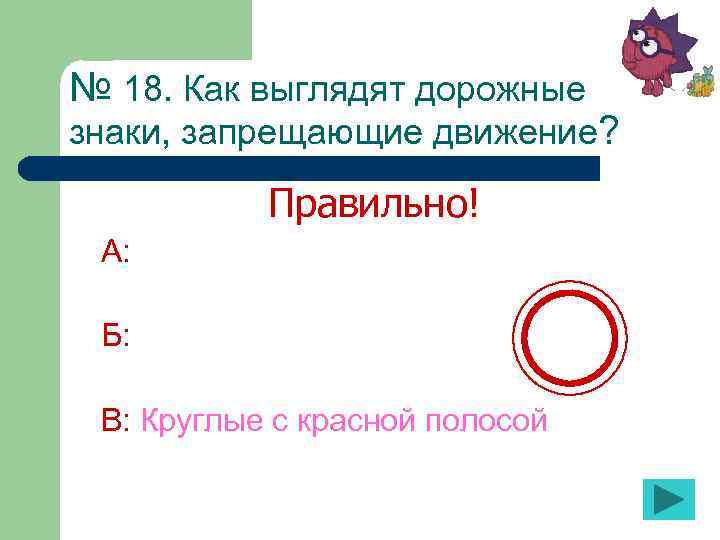 № 18. Как выглядят дорожные знаки, запрещающие движение?

Правильно!

А:

Б:

В: Круглые с красной полосой